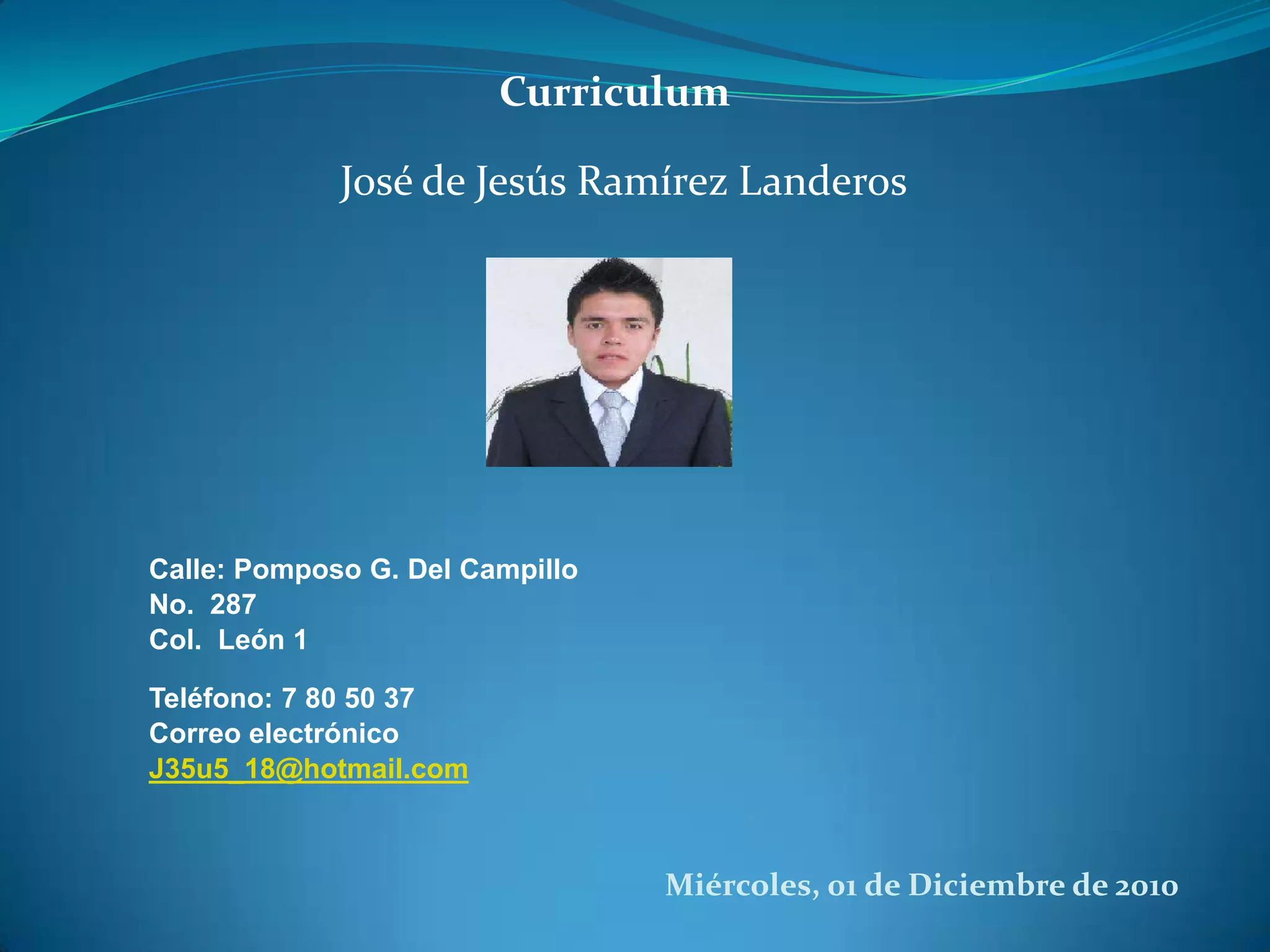 Curriculum

José de Jesús Ramírez Landeros

Calle: Pomposo G. Del Campillo
No. 287
Col. León 1

Teléfono: 7 80 50 37
Correo electrónico
J35u5_18@hotmail.com

Miércoles, 01 de Diciembre de 2010